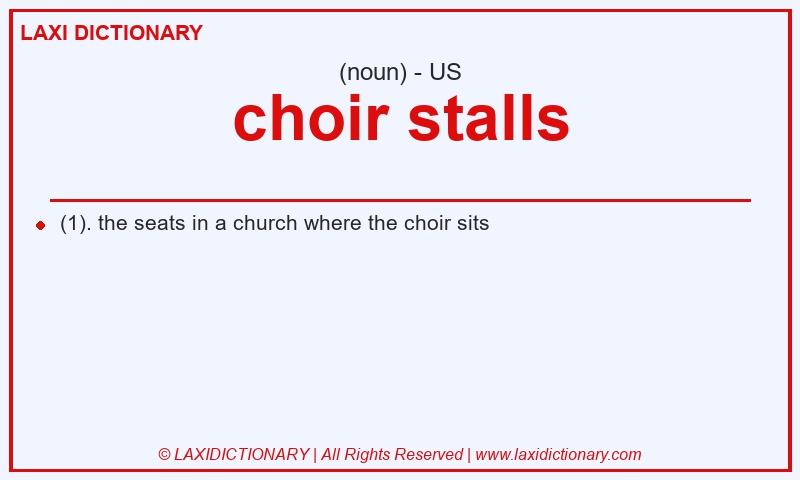 LAXI DICTIONARY

(noun) - US

choir stalls

(1). the seats in a church where the choir sits

© LAXIDICTIONARY | All Rights Reserved | www.laxidictionary.com